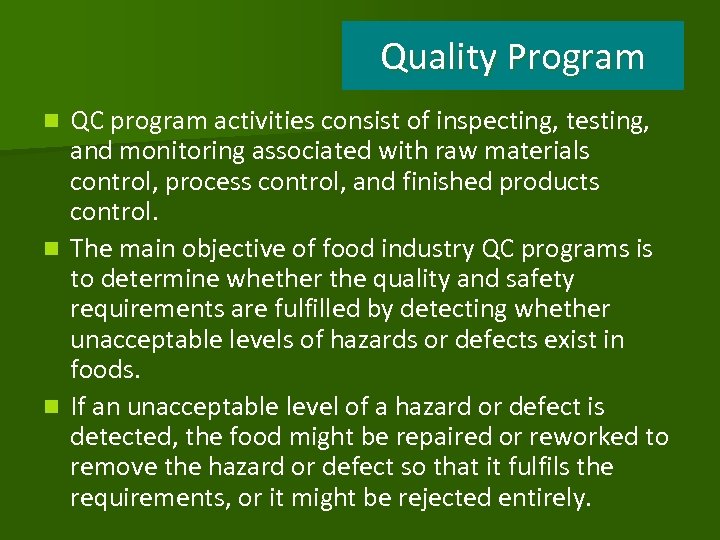 Quality Program

QC program activities consist of inspecting, testing, and monitoring associated with raw materials control, process control, and finished products control.

The main objective of food industry QC programs is to determine whether the quality and safety requirements are fulfilled by detecting whether unacceptable levels of hazards or defects exist in foods.

If an unacceptable level of a hazard or defect is detected, the food might be repaired or reworked to remove the hazard or defect so that it fulfils the requirements, or it might be rejected entirely.